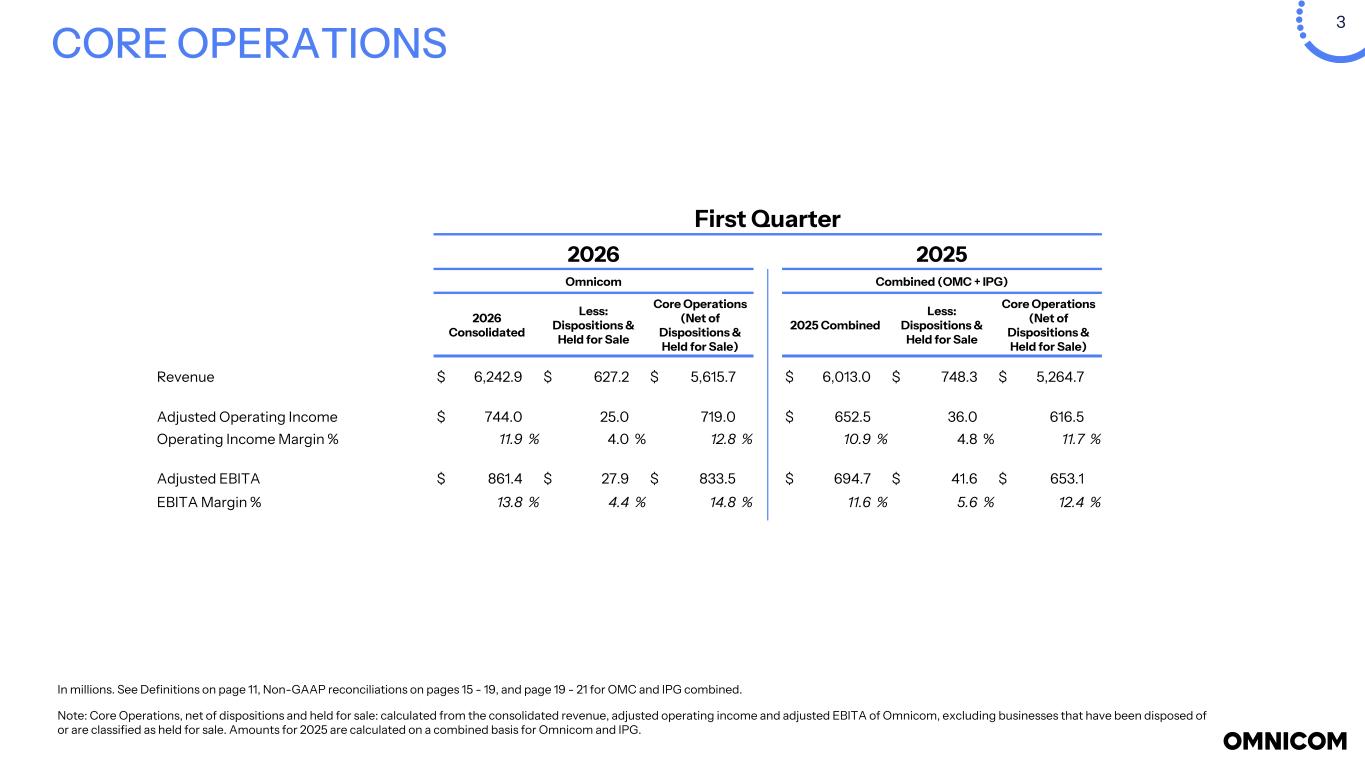 CORE OPERATIONS

3

First Quarter

| | 2026 | | | 2025 | | |
|---|---|---|---|---|---|---|
| | Omnicom | | | Combined (OMC + IPG) | | |
| | 2026 Consolidated | Less: Dispositions & Held for Sale | Core Operations (Net of Dispositions & Held for Sale) | 2025 Combined | Less: Dispositions & Held for Sale | Core Operations (Net of Dispositions & Held for Sale) |
| Revenue | \$ 6,242.9 | \$ 627.2 | \$ 5,615.7 | \$ 6,013.0 | \$ 748.3 | \$ 5,264.7 |
| Adjusted Operating Income | \$ 744.0 | 25.0 | 719.0 | \$ 652.5 | 36.0 | 616.5 |
| Operating Income Margin % | 11.9 % | 4.0 % | 12.8 % | 10.9 % | 4.8 % | 11.7 % |
| Adjusted EBITA | \$ 861.4 | \$ 27.9 | \$ 833.5 | \$ 694.7 | \$ 41.6 | \$ 653.1 |
| EBITA Margin % | 13.8 % | 4.4 % | 14.8 % | 11.6 % | 5.6 % | 12.4 % |

In millions. See Definitions on page 11, Non-GAAP reconciliations on pages 15 - 19, and page 19 - 21 for OMC and IPG combined.

Note: Core Operations, net of dispositions and held for sale: calculated from the consolidated revenue, adjusted operating income and adjusted EBITA of Omnicom, excluding businesses that have been disposed of or are classified as held for sale. Amounts for 2025 are calculated on a combined basis for Omnicom and IPG.

OMNICOM